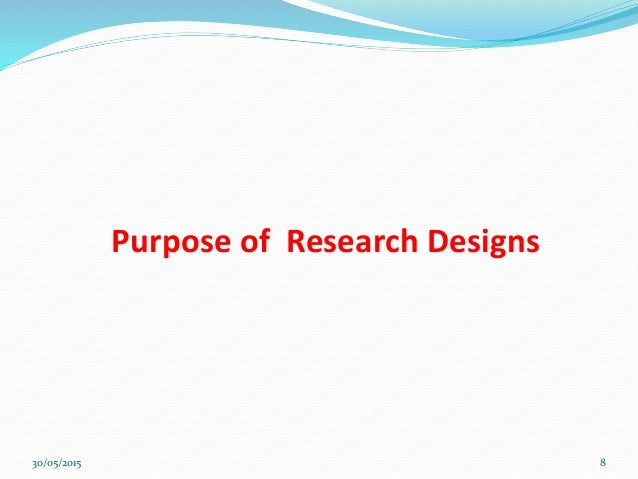 Purpose of  Research Designs

30/05/2015

8